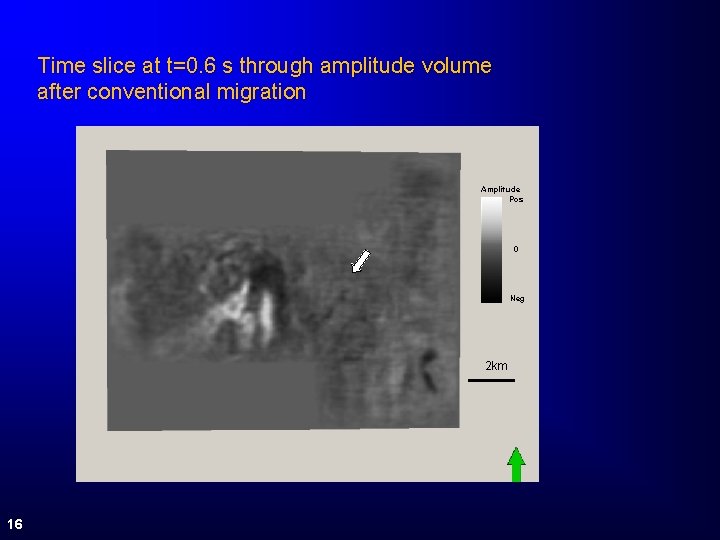 Time slice at t=0.6 s through amplitude volume after conventional migration

Amplitude
Pos
0
Neg

2km

16